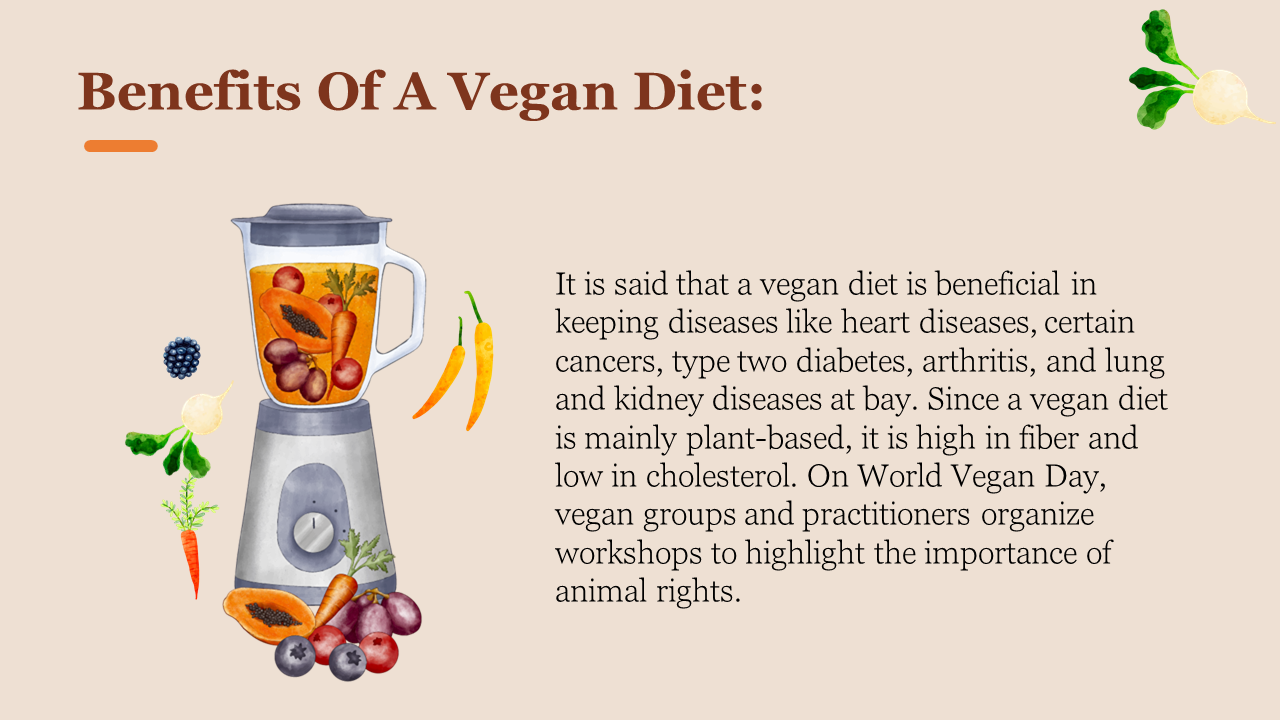 Benefits Of A Vegan Diet:

It is said that a vegan diet is beneficial in keeping diseases like heart diseases, certain cancers, type two diabetes, arthritis, and lung and kidney diseases at bay. Since a vegan diet is mainly plant-based, it is high in fiber and low in cholesterol. On World Vegan Day, vegan groups and practitioners organize workshops to highlight the importance of animal rights.